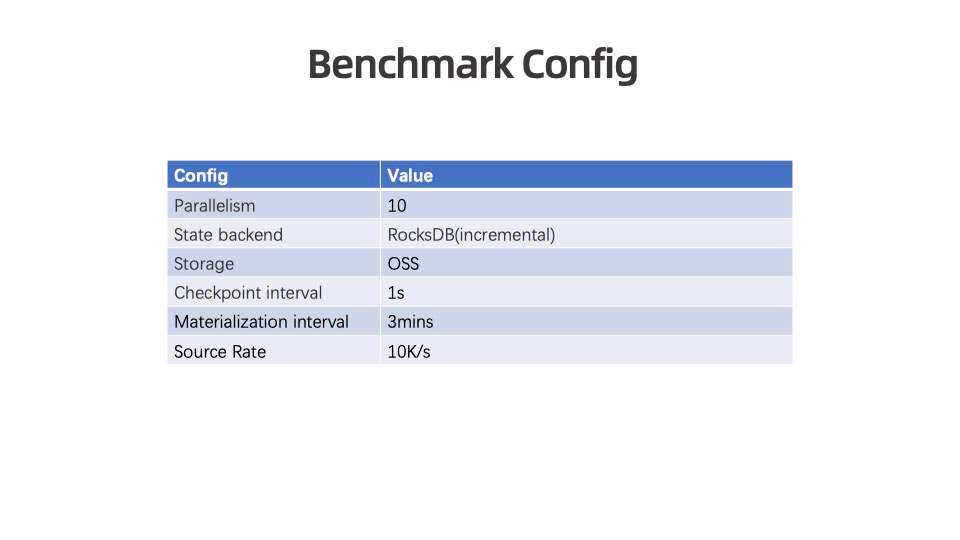 Benchmark Config

| Config | Value |
|---|---|
| Parallelism | 10 |
| State backend | RocksDB(incremental) |
| Storage | OSS |
| Checkpoint interval | 1s |
| Materialization interval | 3mins |
| Source Rate | 10K/s |